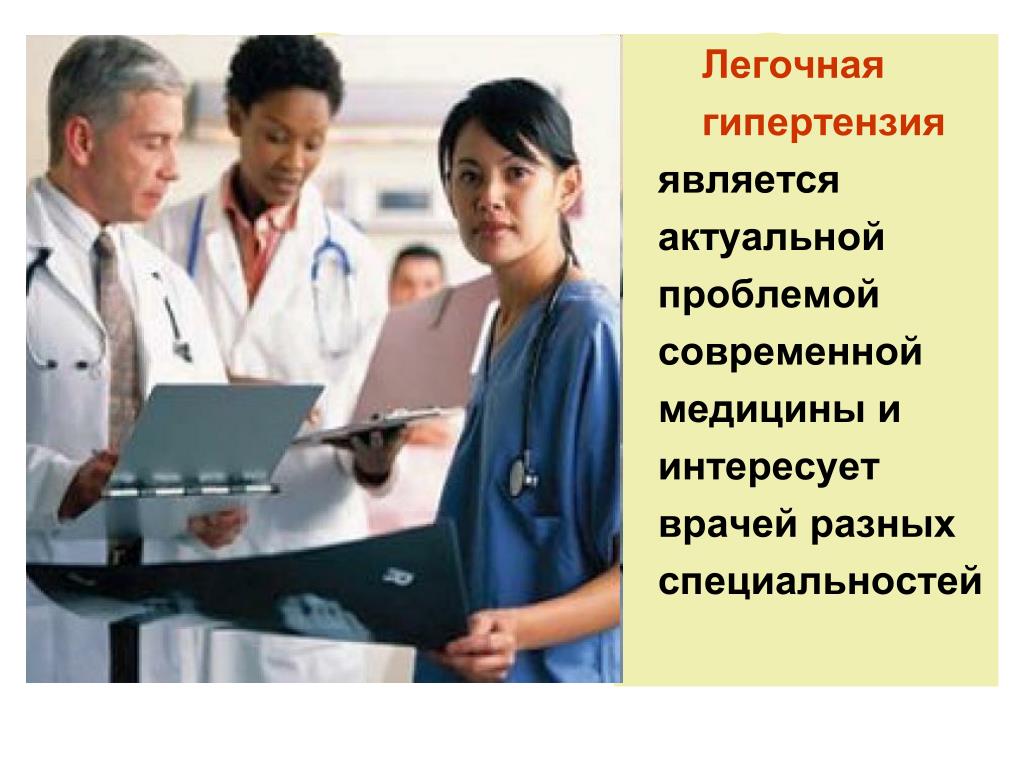 Легочная гипертензия является актуальной проблемой современной медицины и интересует врачей разных специальностей